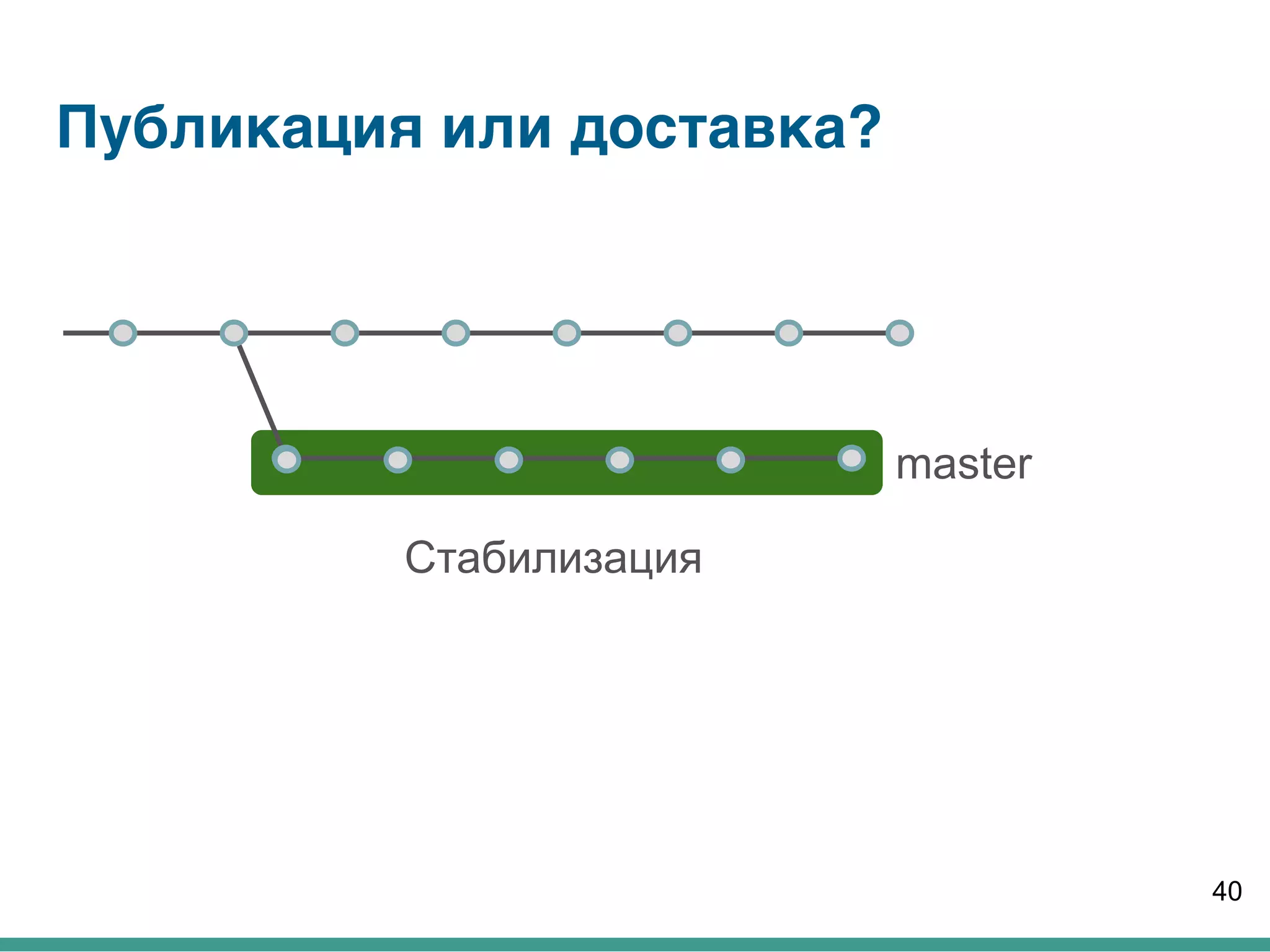 Публикация или доставка?

master

Стабилизация

40